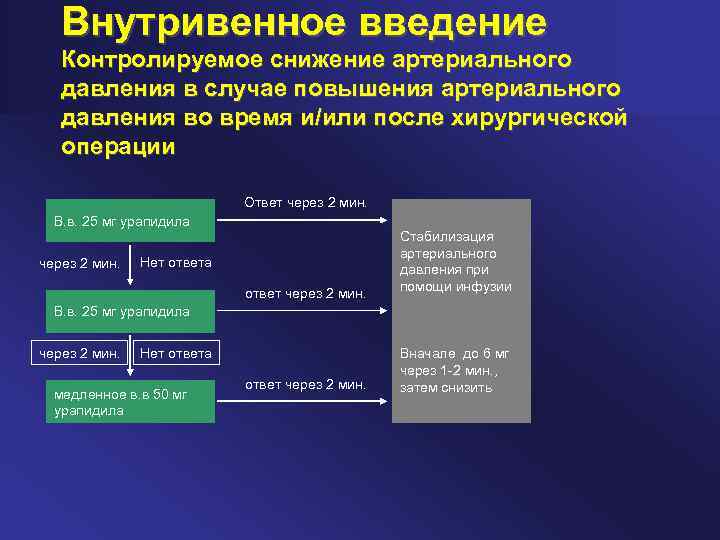 Внутривенное введение
Контролируемое снижение артериального давления в случае повышения артериального давления во время и/или после хирургической операции

В.в. 25 мг урапидила

Ответ через 2 мин.

через 2 мин.

Нет ответа

В.в. 25 мг урапидила

ответ через 2 мин.

через 2 мин.

Нет ответа

медленное в.в 50 мг урапидила

ответ через 2 мин.

Стабилизация артериального давления при помощи инфузии

Вначале до 6 мг через 1-2 мин., затем снизить